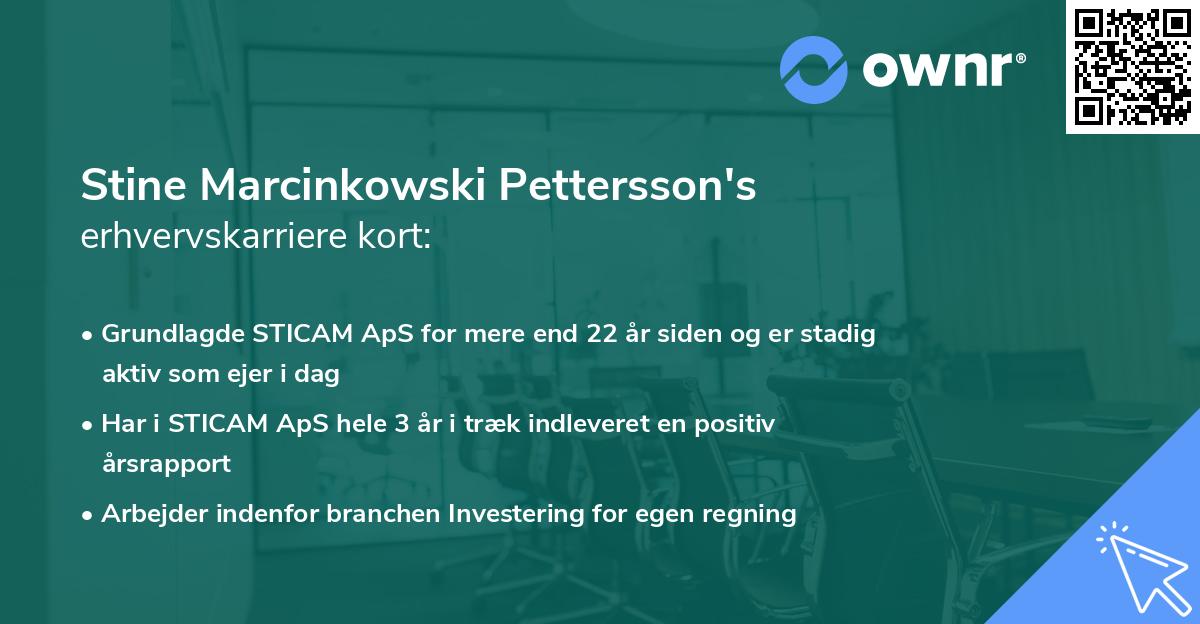 ownr®

Stine Marcinkowski Pettersson's
erhvervskarriere kort:

• Grundlagde STICAM ApS for mere end 22 år siden og er stadig aktiv som ejer i dag
• Har i STICAM ApS hele 3 år i træk indleveret en positiv årsrapport
• Arbejder indenfor branchen Investering for egen regning